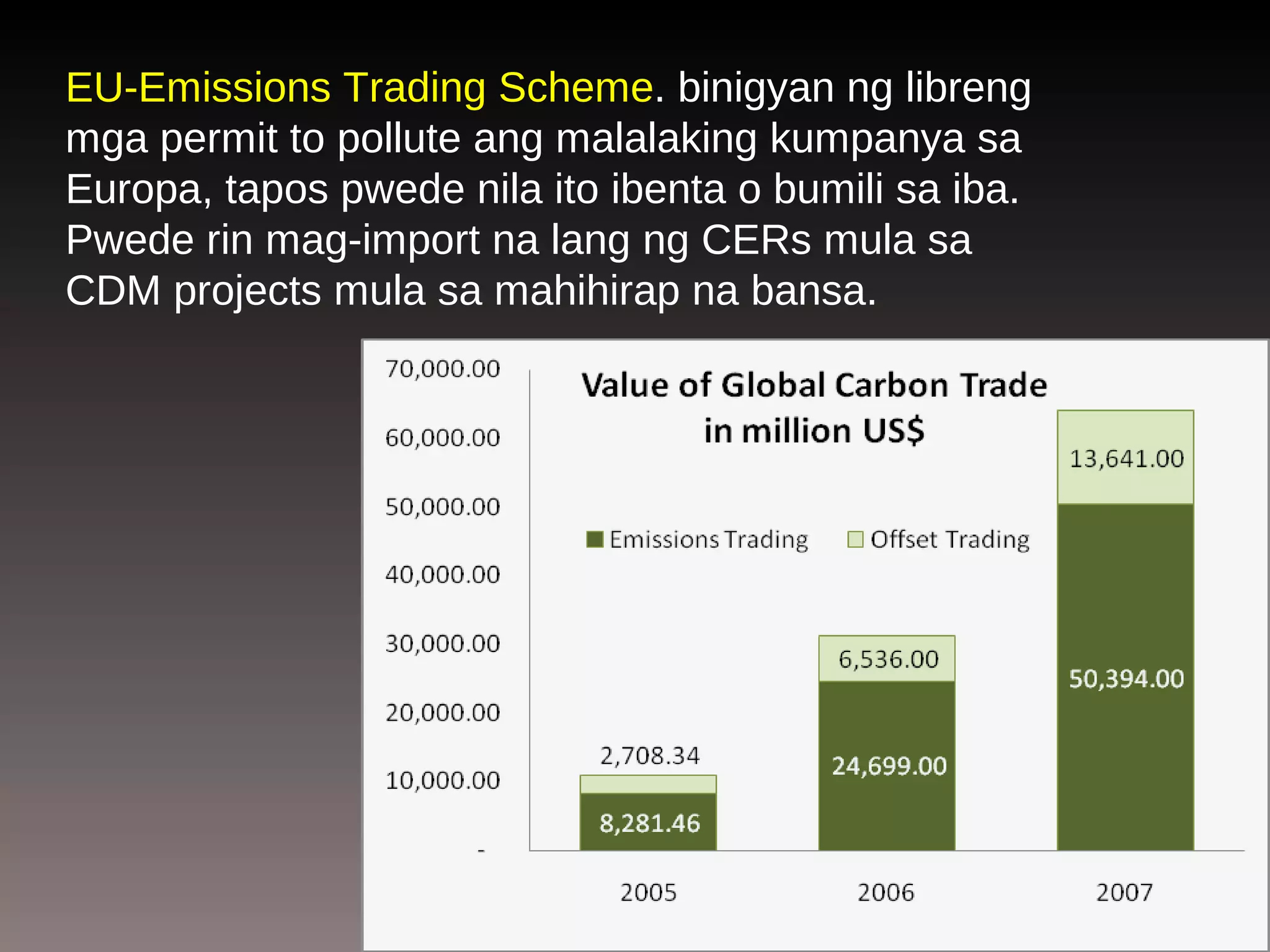 EU-Emissions Trading Scheme. binigyan ng libreng mga permit to pollute ang malalaking kumpanya sa Europa, tapos pwede nila ito ibenta o bumili sa iba. Pwede rin mag-import na lang ng CERs mula sa CDM projects mula sa mahihirap na bansa.

Value of Global Carbon Trade in million US$

Emissions Trading
Offset Trading

70,000.00
60,000.00
50,000.00
40,000.00
30,000.00
20,000.00
10,000.00
-

2,708.34
8,281.46
6,536.00
24,699.00
13,641.00
50,394.00

2005
2006
2007